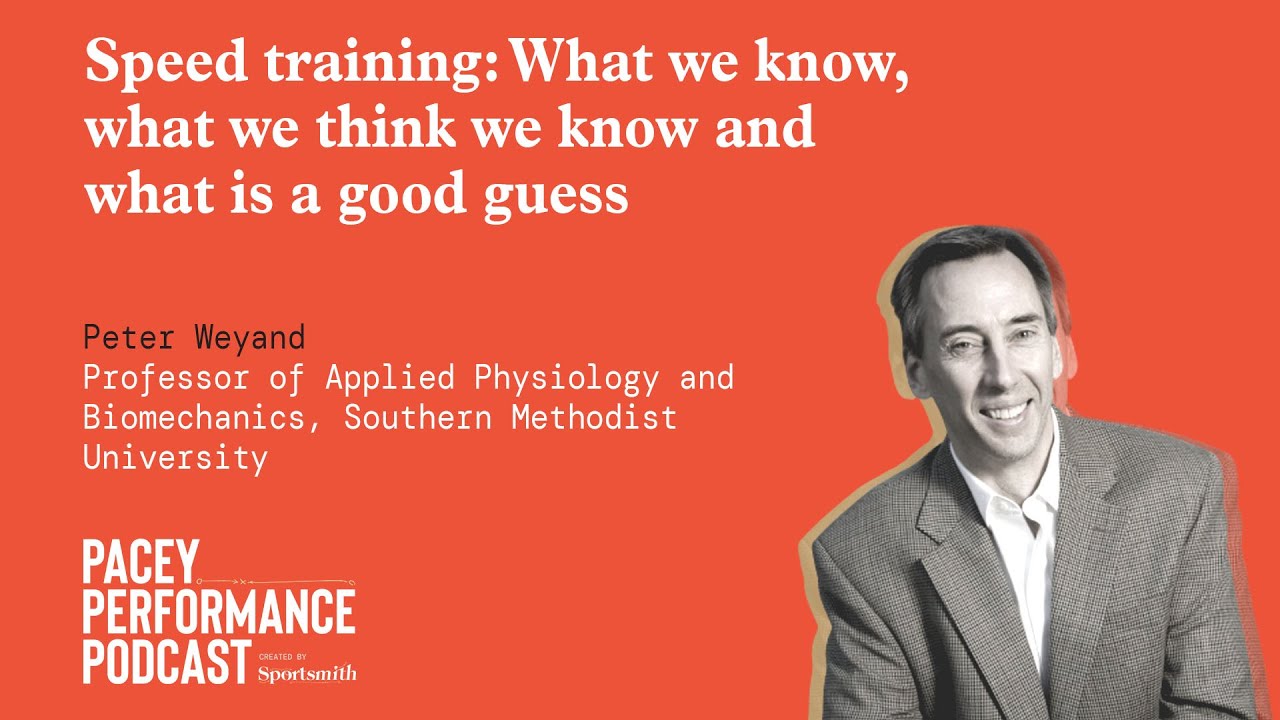 Speed training: What we know, what we think we know and what is a good guess

Peter Weyand
Professor of Applied Physiology and Biomechanics, Southern Methodist University

PACEY
PERFORMANCE
PODCAST
CREATED BY
Sportsmith